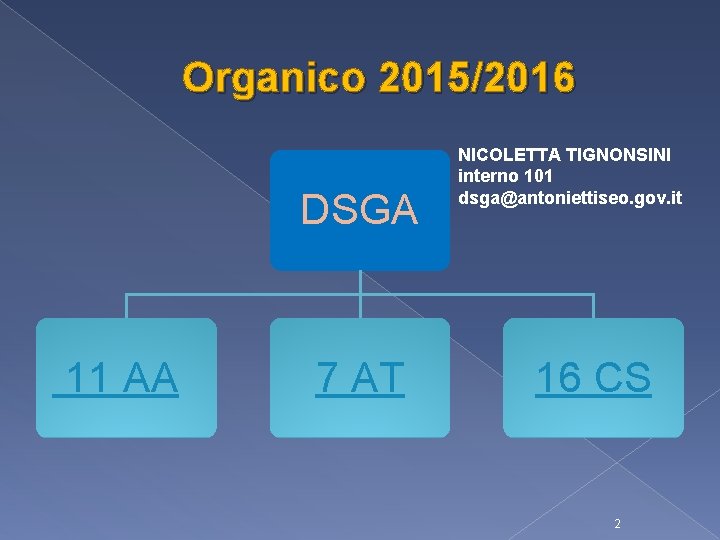 Organico 2015/2016

DSGA

NICOLETTA TIGNONSINI
interno 101
dsga@antoniettiseo.gov.it

11 AA

7 AT

16 CS

2